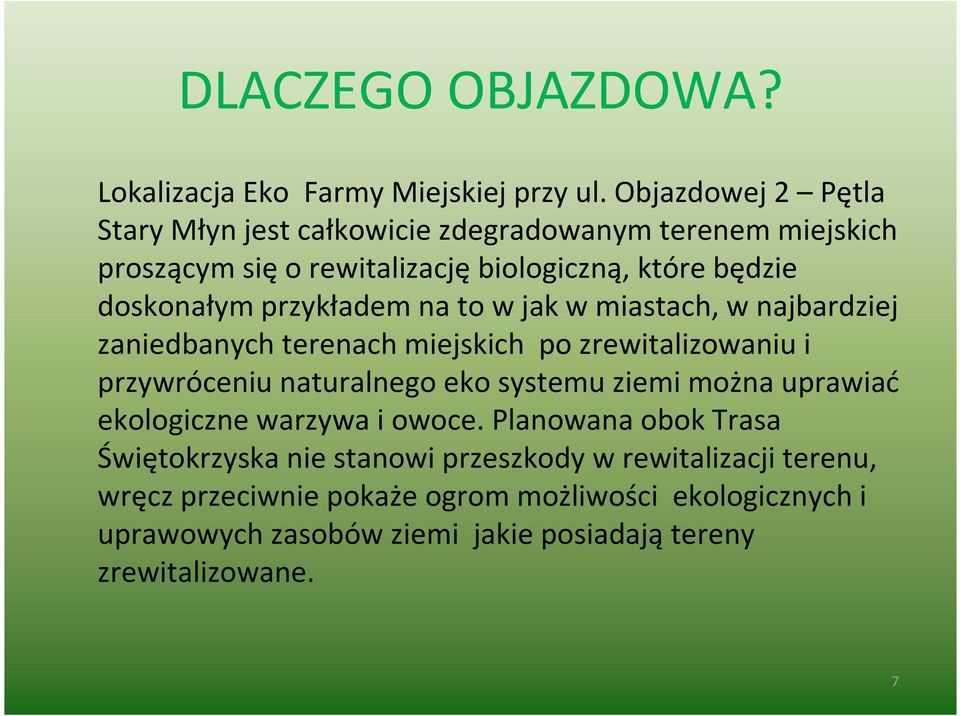 DLACZEGO OBJAZDOWA?

Lokalizacja Eko Farmy Miejskiej przy ul. Objazdowej 2 – Pętla Stary Młyn jest całkowicie zdegradowanym terenem miejskich proszącym się o rewitalizację biologiczną, które będzie doskonałym przykładem na to w jak w miastach, w najbardziej zaniedbanych terenach miejskich po zrewitalizowaniu i przywróceniu naturalnego eko systemu ziemi można uprawiać ekologiczne warzywa i owoce. Planowana obok Trasa Świętokrzyska nie stanowi przeszkody w rewitalizacji terenu, wręcz przeciwnie pokaże ogrom możliwości ekologicznych i uprawowych zasobów ziemi jakie posiadają tereny zrewitalizowane.

7